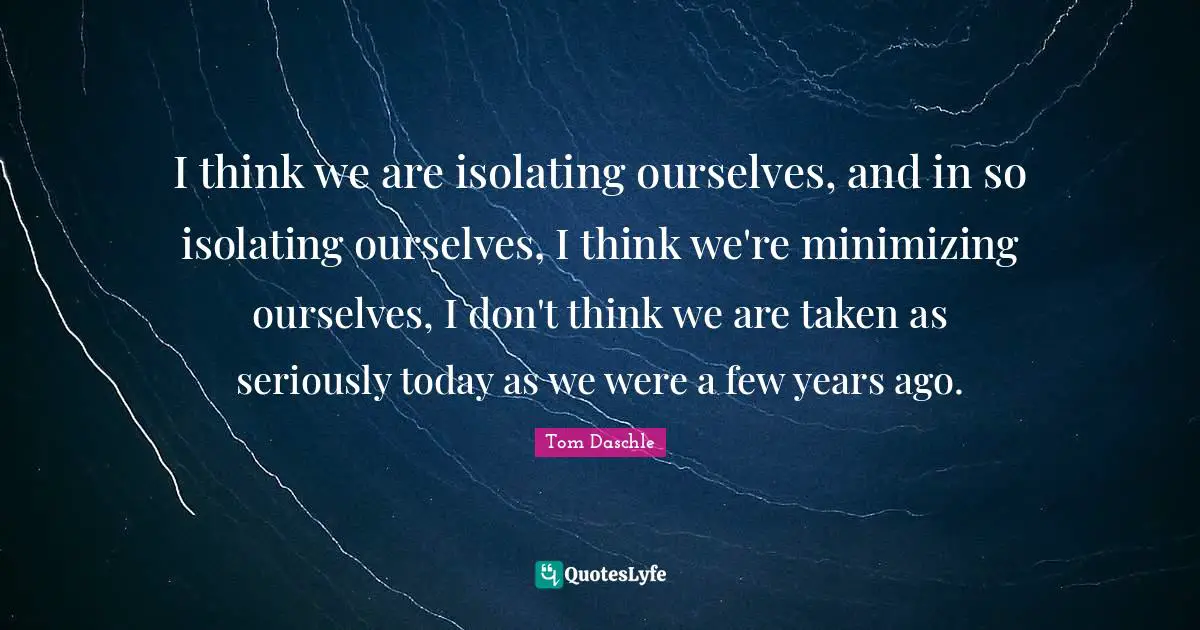 I think we are isolating ourselves, and in so isolating ourselves, I think we're minimizing ourselves, I don't think we are taken as seriously today as we were a few years ago.

Tom Daschle

QuotesLyfe